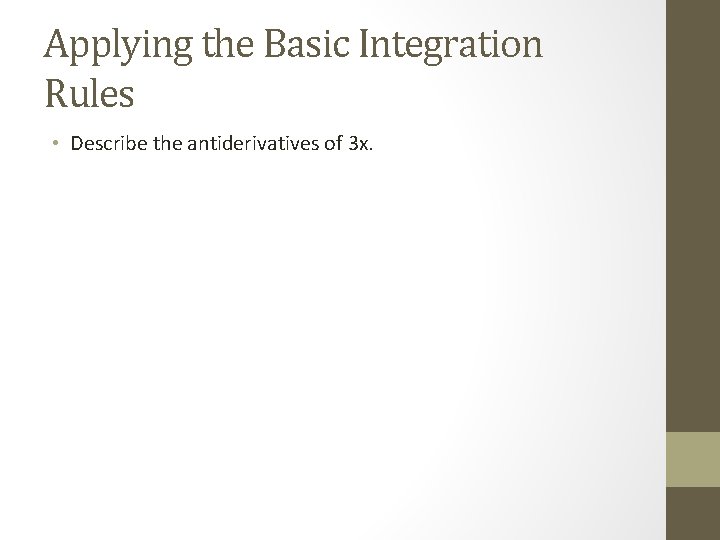 Applying the Basic Integration Rules

• Describe the antiderivatives of 3x.